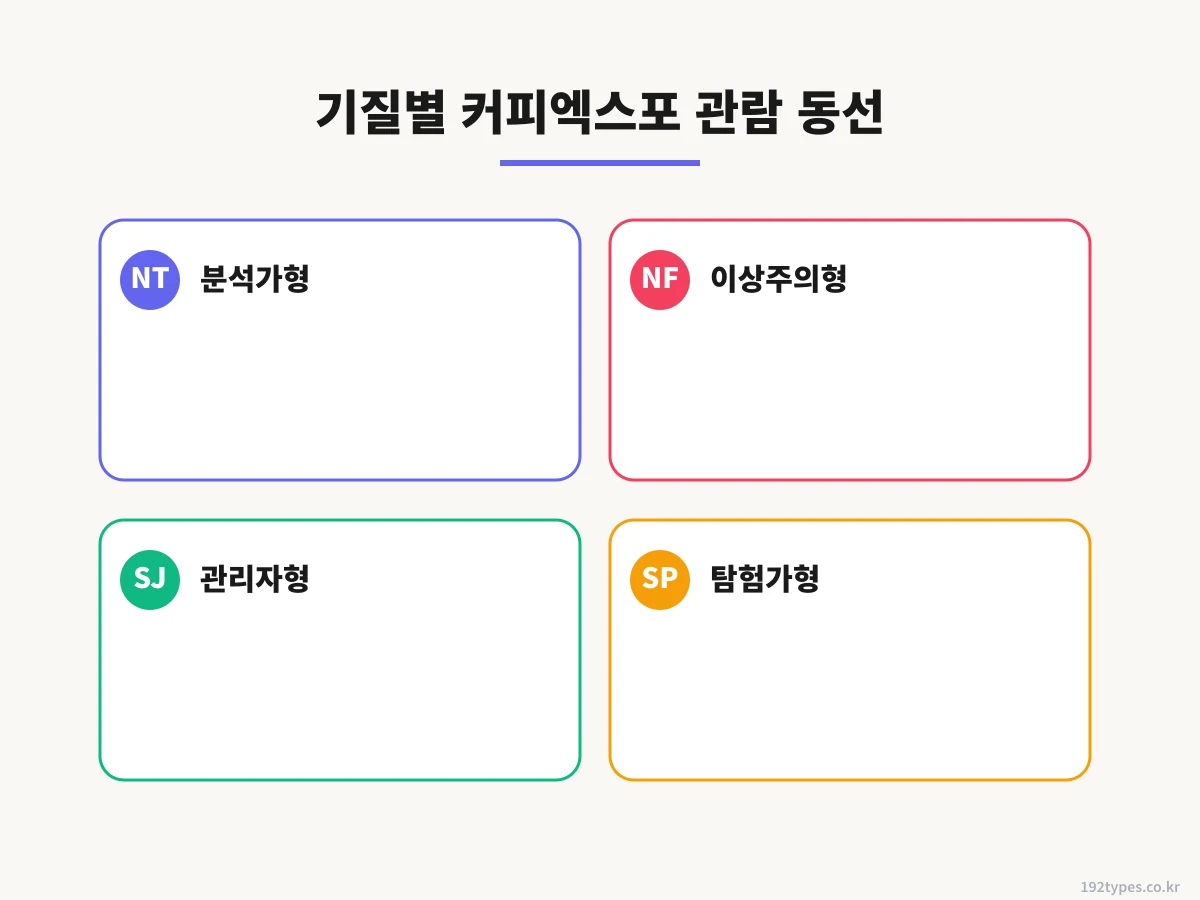 기질별 커피엑스포 관람 동선

NT 분석가형

NF 이상주의형

SJ 관리자형

SP 탐험가형

192types.co.kr